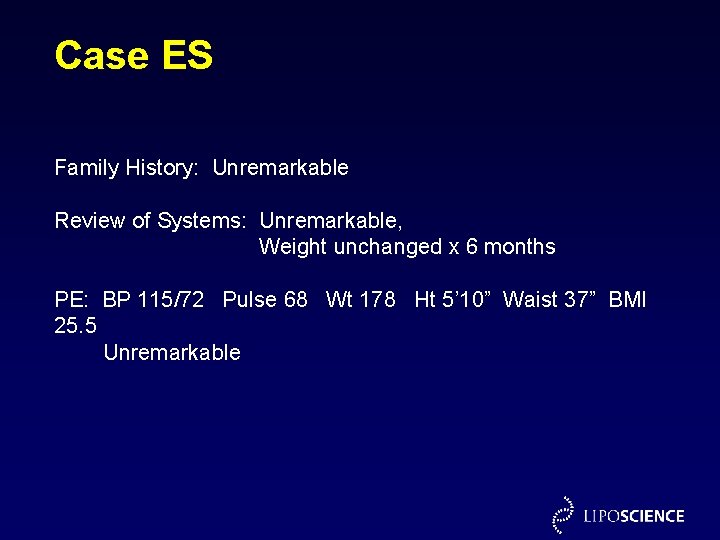 Case ES

Family History: Unremarkable

Review of Systems: Unremarkable,
Weight unchanged x 6 months

PE: BP 115/72 Pulse 68 Wt 178 Ht 5’10” Waist 37” BMI 25.5
Unremarkable

LIPOSCIENCE